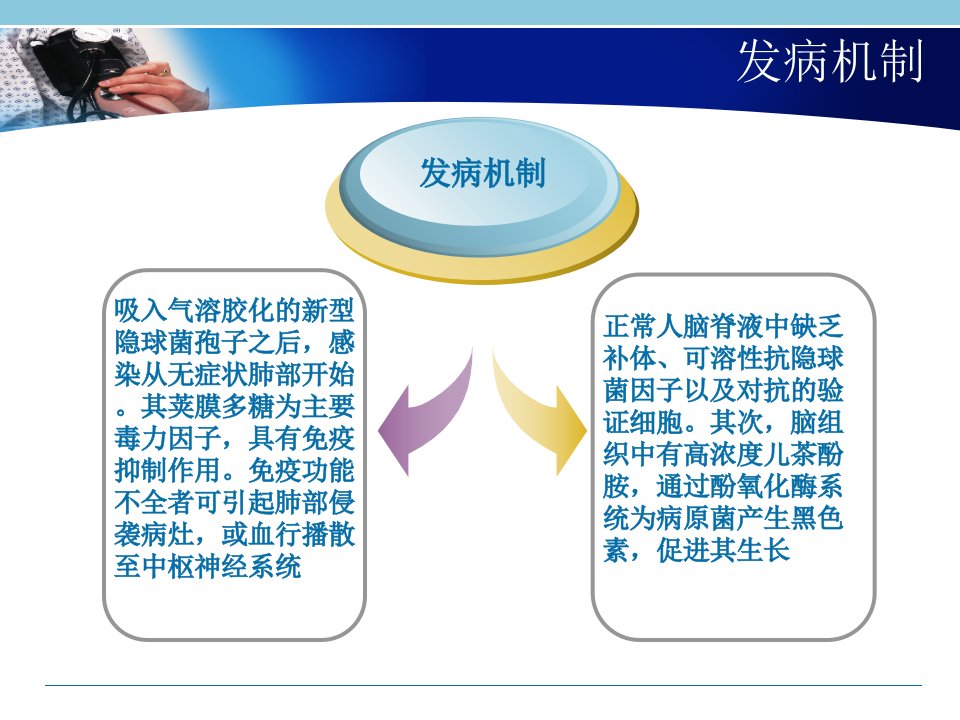 发病机制

发病机制

吸入气溶胶化的新型隐球菌孢子之后，感染从无症状肺部开始。其荚膜多糖为主要毒力因子，具有免疫抑制作用。免疫功能不全者可引起肺部侵袭病灶，或血行播散至中枢神经系统

正常人脑脊液中缺乏补体、可溶性抗隐球菌因子以及对抗的验证细胞。其次，脑组织中有高浓度儿茶酚胺，通过酚氧化酶系统为病原菌产生黑色素，促进其生长